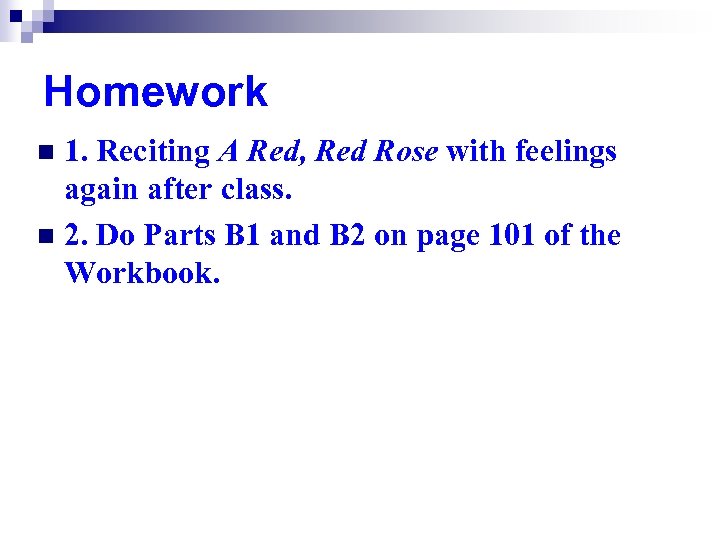 Homework

1. Reciting A Red, Red Rose with feelings again after class.

2. Do Parts B1 and B2 on page 101 of the Workbook.